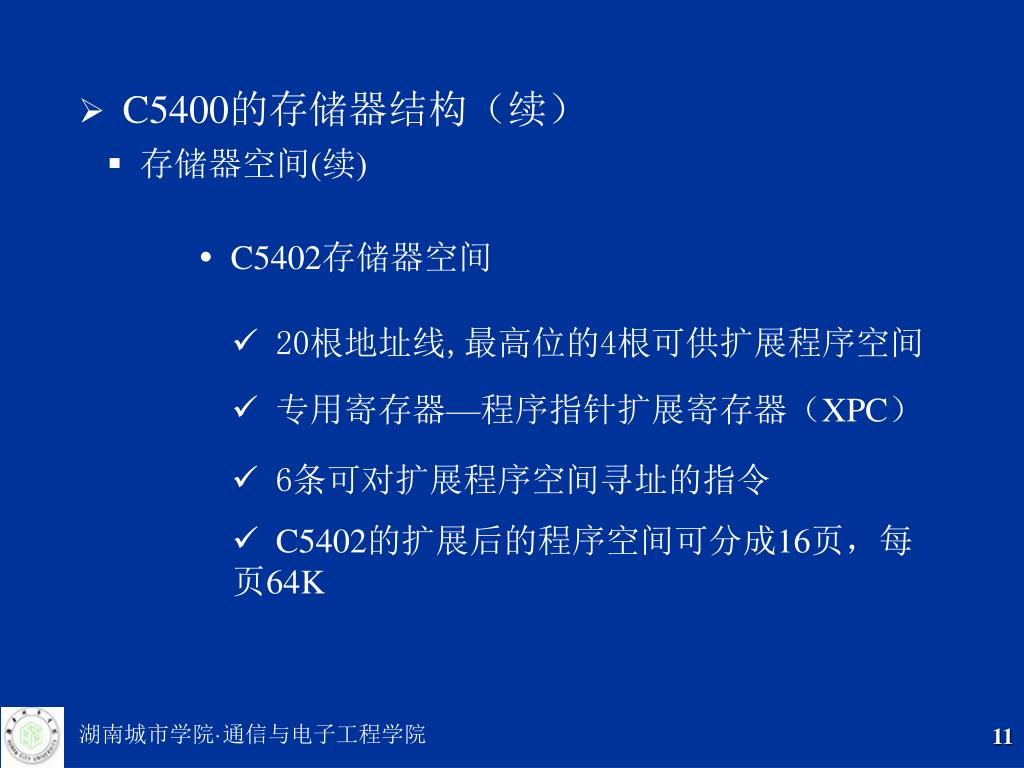 ➢ C5400的存储器结构（续）

▪ 存储器空间(续)

• C5402存储器空间

✓ 20根地址线,最高位的4根可供扩展程序空间

✓ 专用寄存器—程序指针扩展寄存器（XPC）

✓ 6条可对扩展程序空间寻址的指令

✓ C5402的扩展后的程序空间可分成16页，每页64K

湖南城市学院·通信与电子工程学院

11